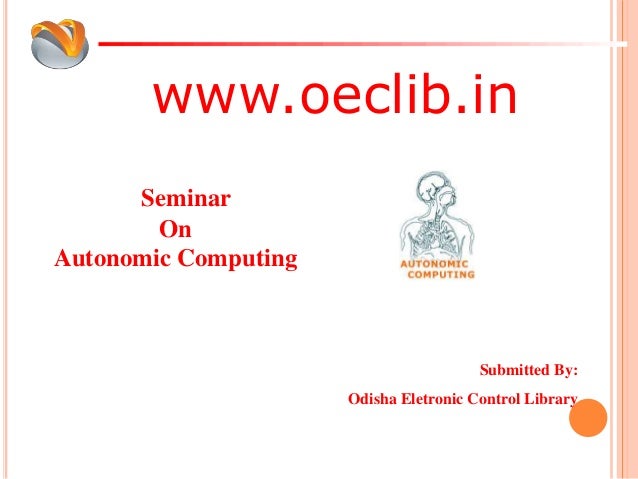 www.oeclib.in

Seminar
On
Autonomic Computing

AUTONOMIC
COMPUTING

Submitted By:
Odisha Eletronic Control Library